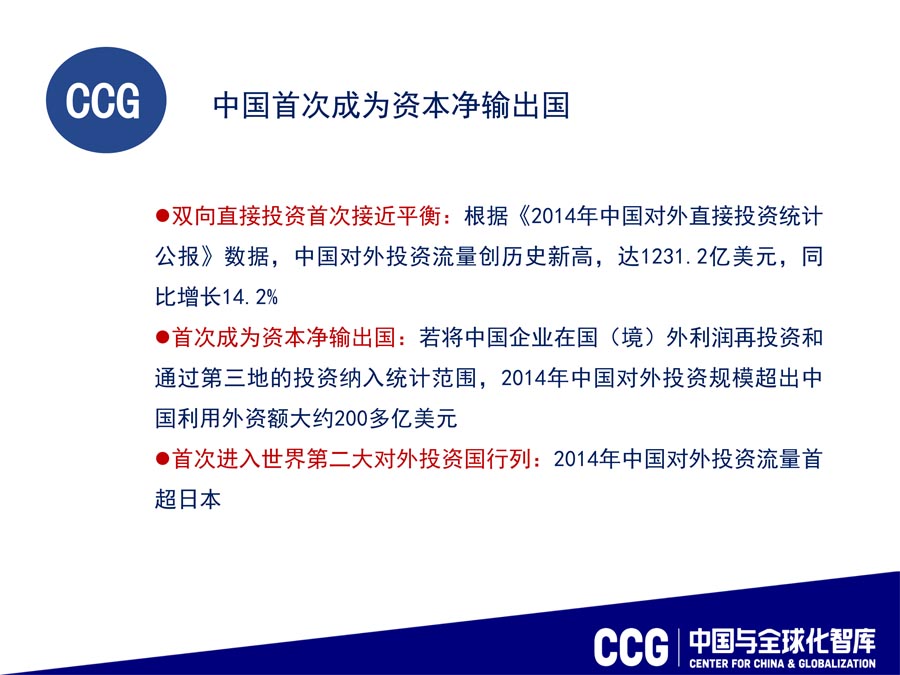 CCG

中国首次成为资本净输出国

●双向直接投资首次接近平衡：根据《2014年中国对外直接投资统计公报》数据，中国对外投资流量创历史新高，达1231.2亿美元，同比增长14.2%

●首次成为资本净输出国：若将中国企业在国（境）外利润再投资和通过第三地的投资纳入统计范围，2014年中国对外投资规模超出中国利用外资额大约200多亿美元

●首次进入世界第二大对外投资国行列：2014年中国对外投资流量首超日本

CCG | 中国与全球化智库
CENTER FOR CHINA & GLOBALIZATION